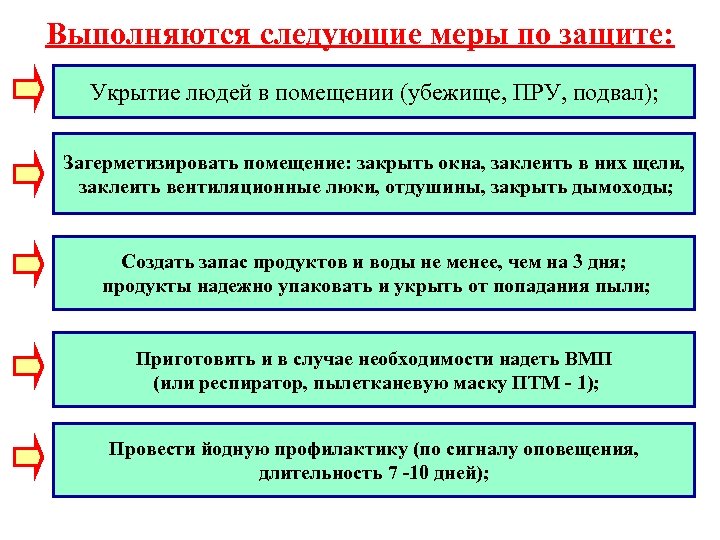 Выполняются следующие меры по защите:

Укрытие людей в помещении (убежище, ПРУ, подвал);

Загерметизировать помещение: закрыть окна, заклеить в них щели, заклеить вентиляционные люки, отдушины, закрыть дымоходы;

Создать запас продуктов и воды не менее, чем на 3 дня; продукты надежно упаковать и укрыть от попадания пыли;

Приготовить и в случае необходимости надеть ВМП (или респиратор, пылетканевую маску ПТМ - 1);

Провести йодную профилактику (по сигналу оповещения, длительность 7 -10 дней);